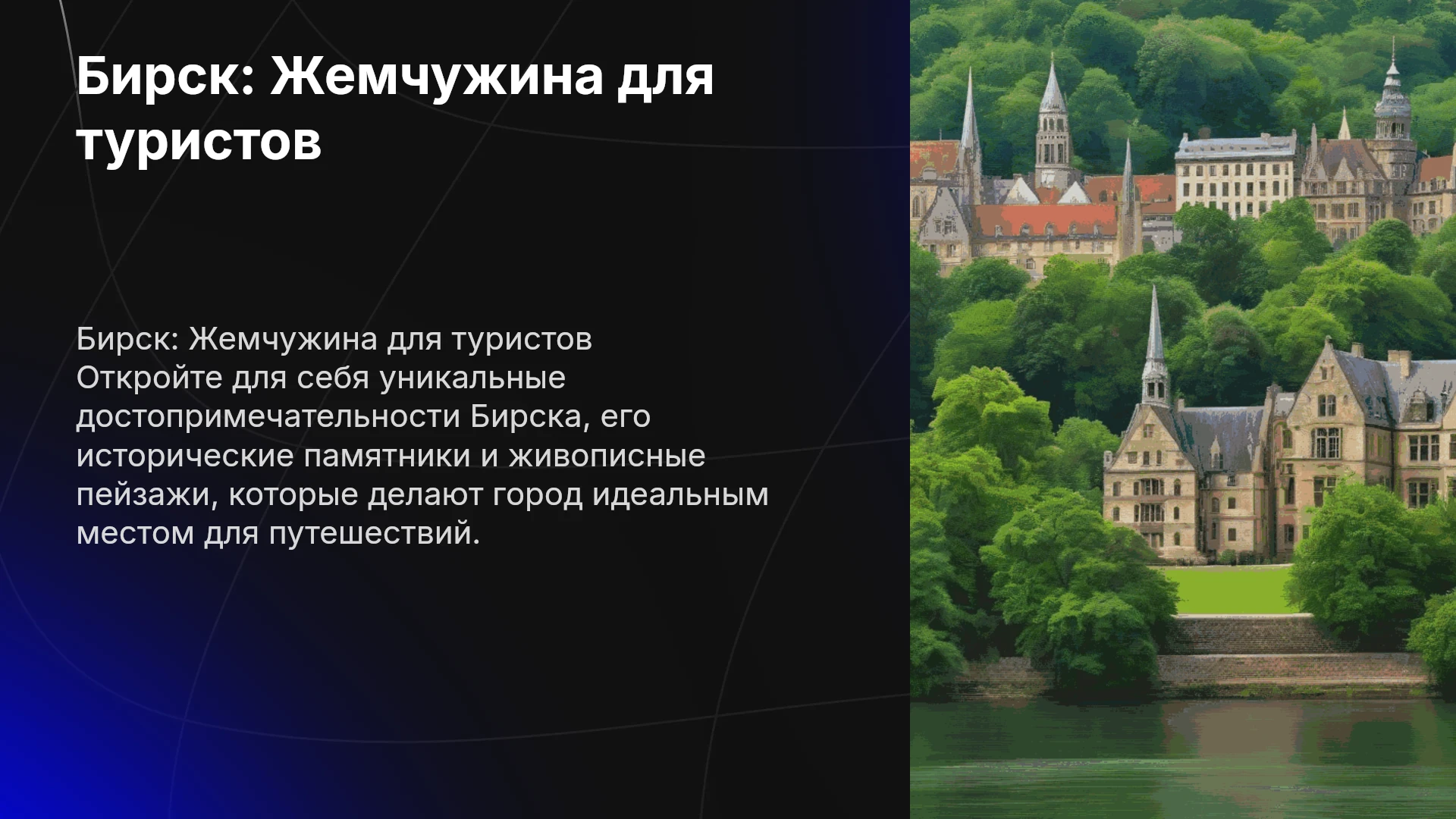 Бирск: Жемчужина для туристов

Бирск: Жемчужина для туристов
Откройте для себя уникальные достопримечательности Бирска, его исторические памятники и живописные пейзажи, которые делают город идеальным местом для путешествий.